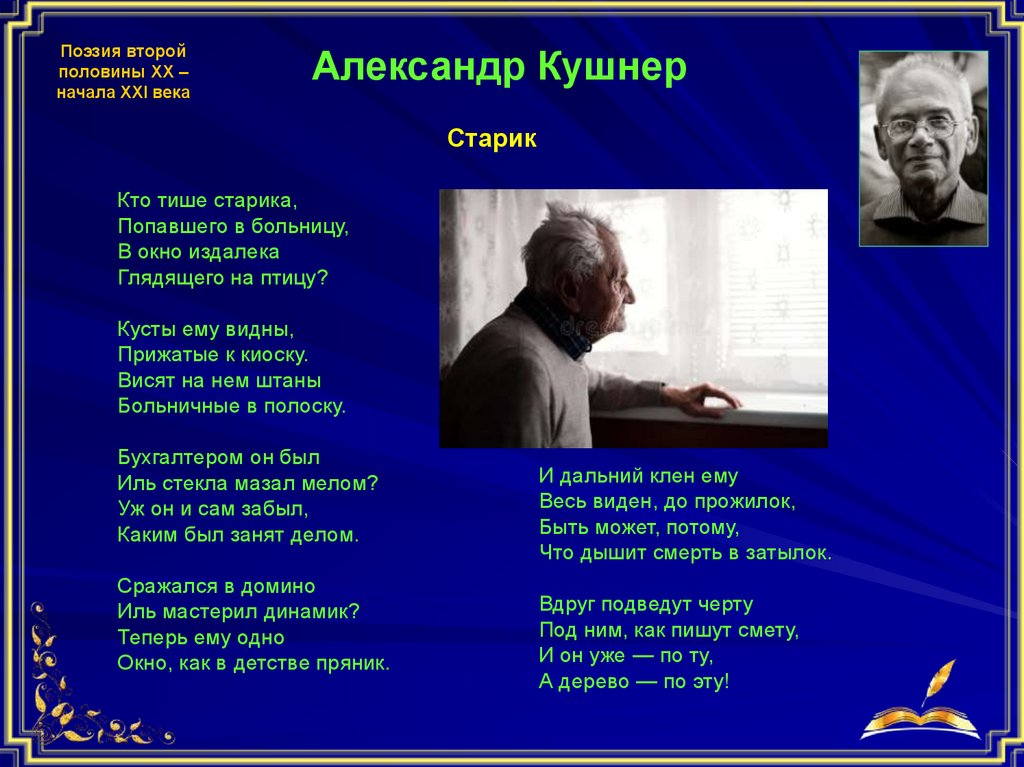 Поэзия второй половины XX – начала XXI века

Александр Кушнер

Старик

Кто тише старика,
Попавшего в больницу,
В окно издалека
Глядящего на птицу?

Кусты ему видны,
Прижатые к киоску.
Висят на нем штаны
Больничные в полоску.

Бухгалтером он был
Иль стекла мазал мелом?
Уж он и сам забыл,
Каким был занят делом.

Сражался в домино
Иль мастерил динамик?
Теперь ему одно
Окно, как в детстве пряник.

И дальний клен ему
Весь виден, до прожилок,
Быть может, потому,
Что дышит смерть в затылок.

Вдруг подведут черту
Под ним, как пишут смету,
И он уже — по ту,
А дерево — по эту!